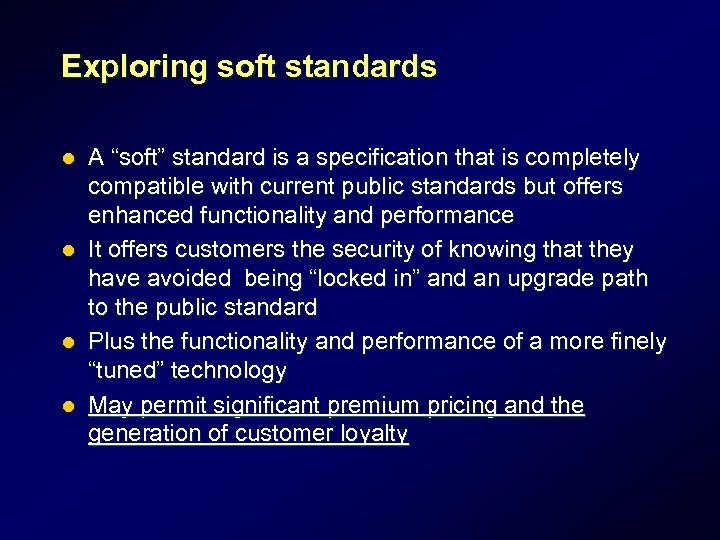 Exploring soft standards

- A “soft” standard is a specification that is completely compatible with current public standards but offers enhanced functionality and performance
- It offers customers the security of knowing that they have avoided being “locked in” and an upgrade path to the public standard
- Plus the functionality and performance of a more finely “tuned” technology
- May permit significant premium pricing and the generation of customer loyalty